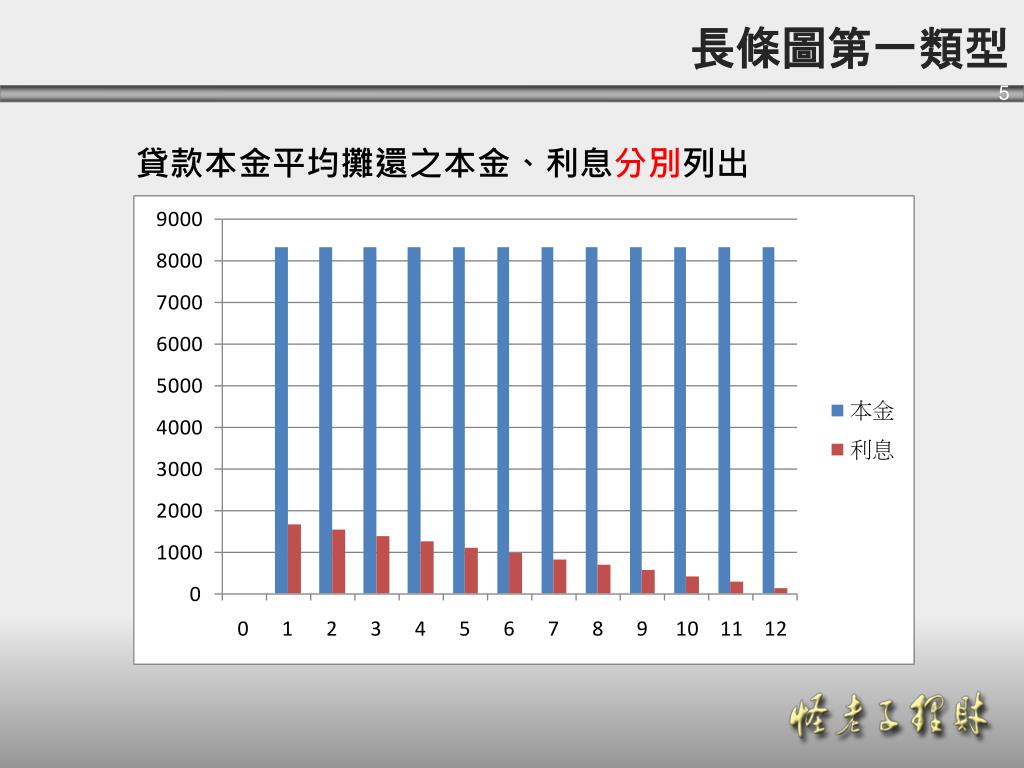 長條圖第一類型

5

貸款本金平均攤還之本金、利息分別列出

9000
8000
7000
6000
5000
4000
3000
2000
1000
0

0 1 2 3 4 5 6 7 8 9 10 11 12

本金
利息

怪老子理財